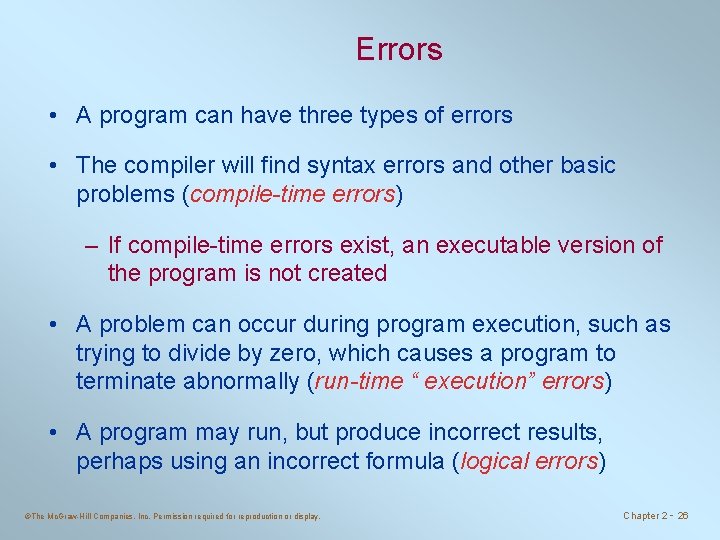 Errors

• A program can have three types of errors

• The compiler will find syntax errors and other basic problems (compile-time errors)

– If compile-time errors exist, an executable version of the program is not created

• A problem can occur during program execution, such as trying to divide by zero, which causes a program to terminate abnormally (run-time “ execution” errors)

• A program may run, but produce incorrect results, perhaps using an incorrect formula (logical errors)

©The McGraw-Hill Companies, Inc. Permission required for reproduction or display.

Chapter 2 - 26